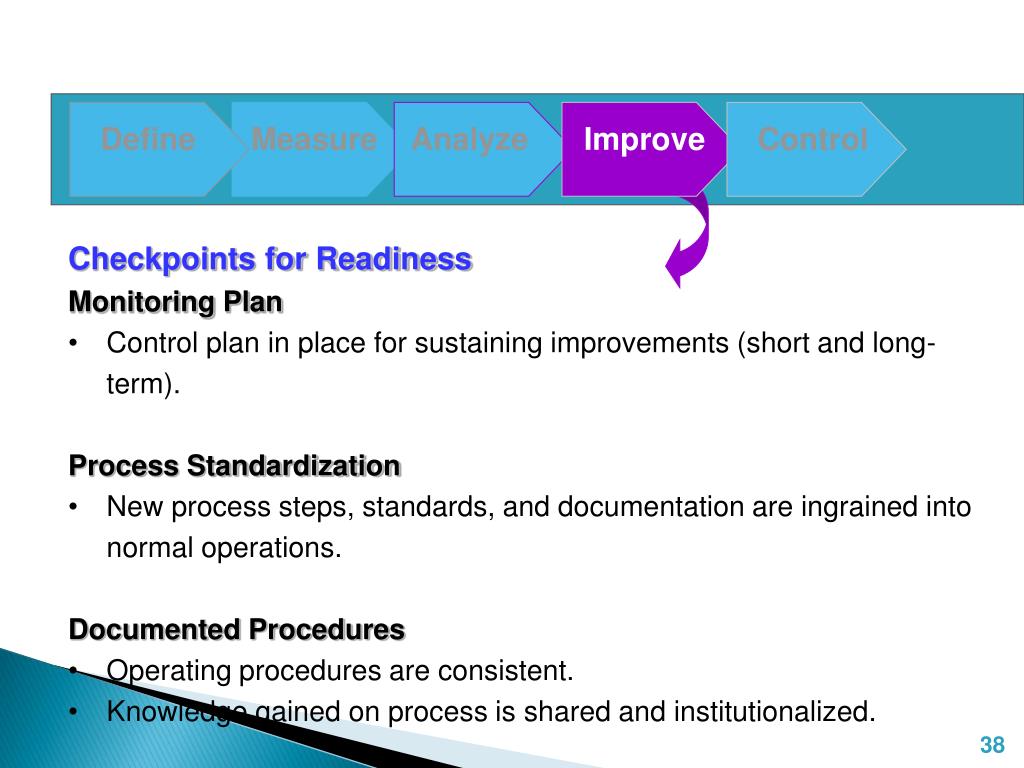 Define Measure Analyze Improve Control

Checkpoints for Readiness

Monitoring Plan

• Control plan in place for sustaining improvements (short and long-term).

Process Standardization

• New process steps, standards, and documentation are ingrained into normal operations.

Documented Procedures

• Operating procedures are consistent.
• Knowledge gained on process is shared and institutionalized.

38